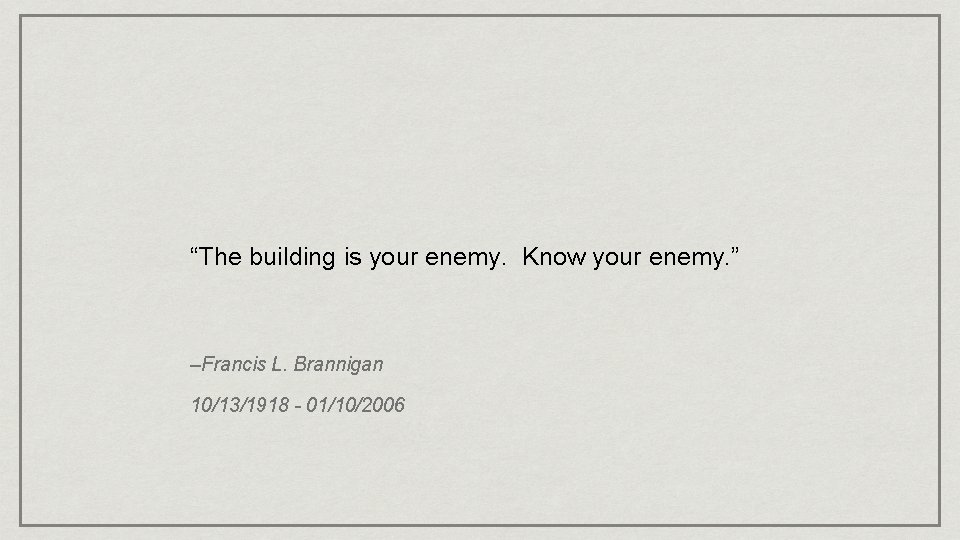 “The building is your enemy.  Know your enemy.”

–Francis L. Brannigan

10/13/1918 - 01/10/2006